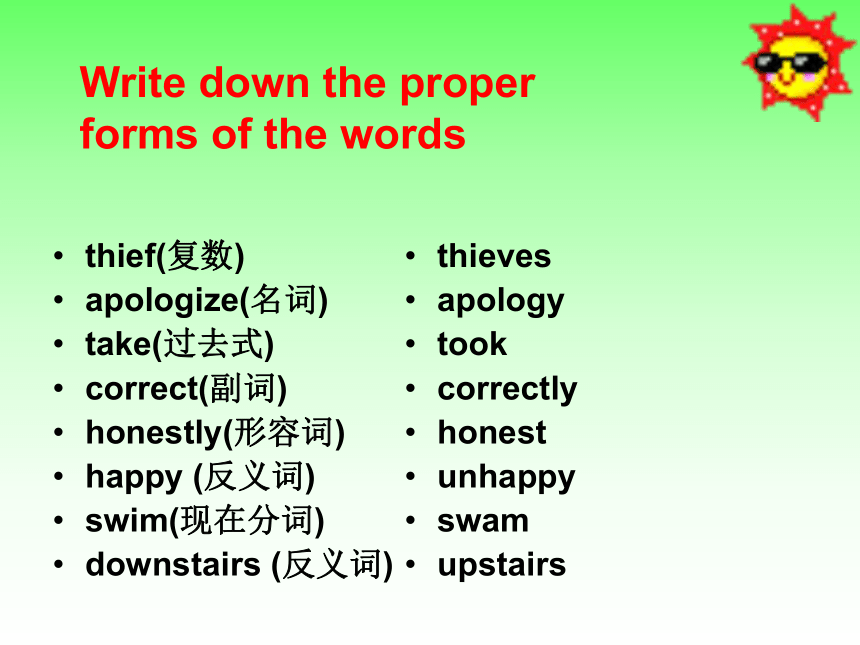 Write down the proper forms of the words

• thief(复数)
• apologize(名词)
• take(过去式)
• correct(副词)
• honestly(形容词)
• happy (反义词)
• swim(现在分词)
• downstairs (反义词)

• thieves
• apology
• took
• correctly
• honest
• unhappy
• swam
• upstairs